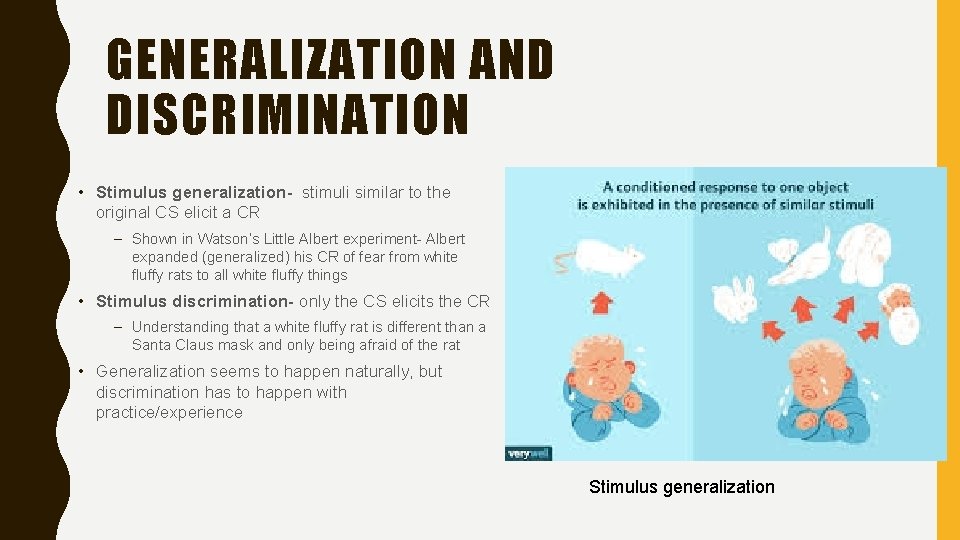 GENERALIZATION AND DISCRIMINATION

• Stimulus generalization- stimuli similar to the original CS elicit a CR

– Shown in Watson's Little Albert experiment- Albert expanded (generalized) his CR of fear from white fluffy rats to all white fluffy things

• Stimulus discrimination- only the CS elicits the CR

– Understanding that a white fluffy rat is different than a Santa Claus mask and only being afraid of the rat

• Generalization seems to happen naturally, but discrimination has to happen with practice/experience

A conditioned response to one object is exhibited in the presence of similar stimuli

verywell

Stimulus generalization